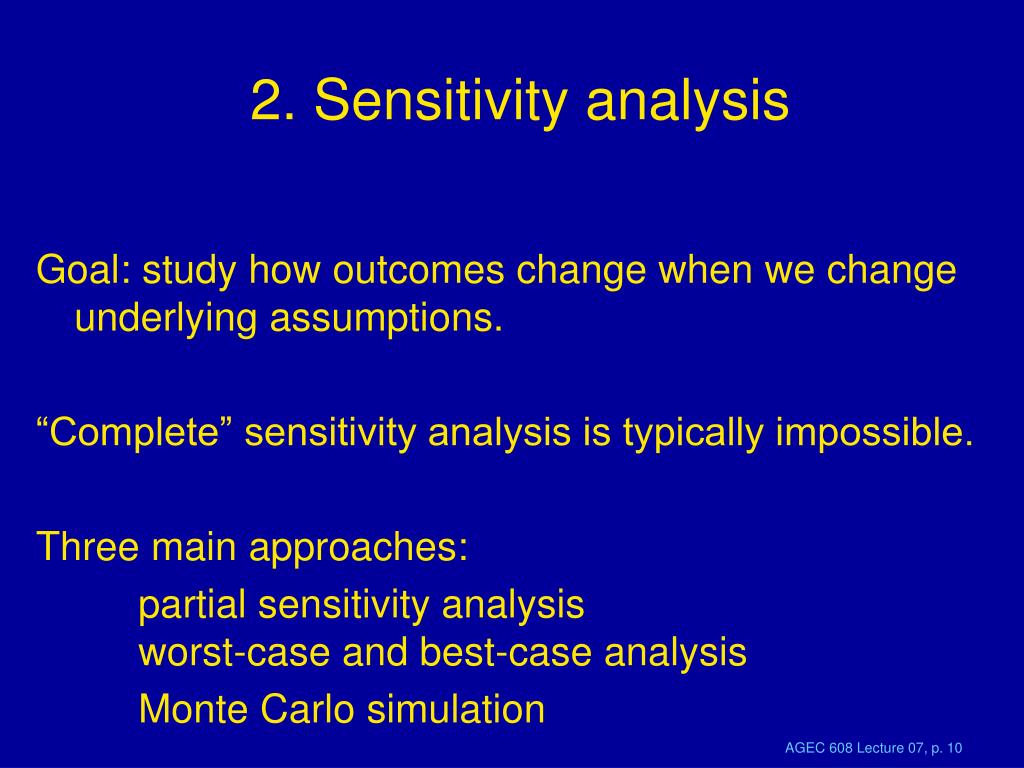 2. Sensitivity analysis

Goal: study how outcomes change when we change underlying assumptions.

“Complete” sensitivity analysis is typically impossible.

Three main approaches:

partial sensitivity analysis
worst-case and best-case analysis

Monte Carlo simulation

AGEC 608 Lecture 07, p. 10